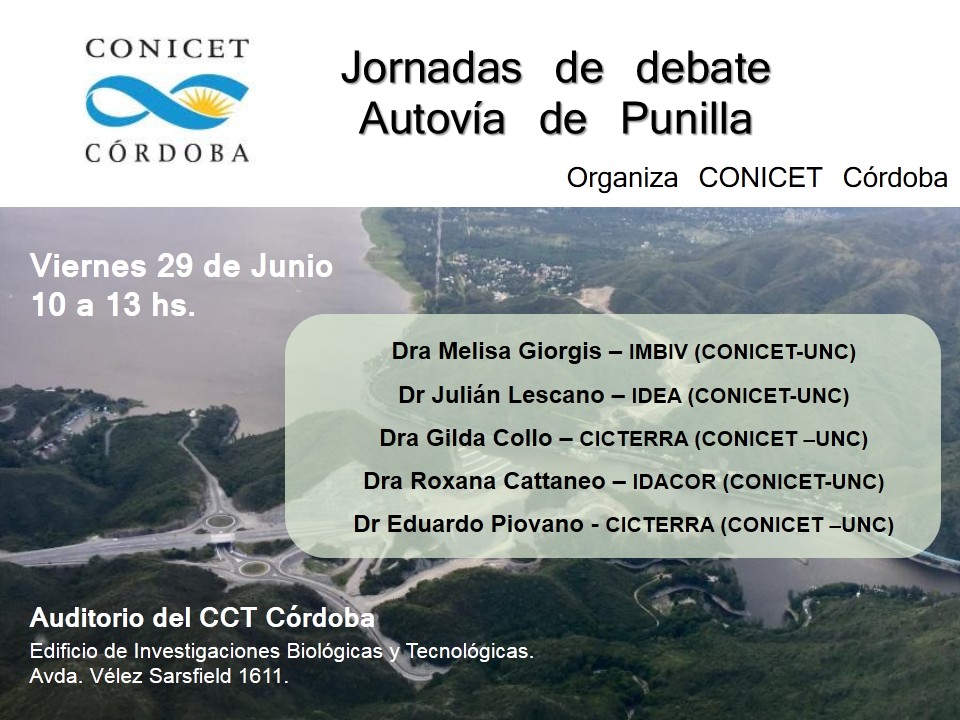 CONICET
CÓRDOBA

Jornadas de debate
Autovía de Punilla

Organiza CONICET Córdoba

Viernes 29 de Junio
10 a 13 hs.

Dra Melisa Giorgis – IMBIV (CONICET-UNC)
Dr Julián Lescano – IDEA (CONICET-UNC)
Dra Gilda Collo – CICTERRA (CONICET –UNC)
Dra Roxana Cattaneo – IDACOR (CONICET-UNC)
Dr Eduardo Piovano - CICTERRA (CONICET –UNC)

Auditorio del CCT Córdoba
Edificio de Investigaciones Biológicas y Tecnológicas.
Avda. Vélez Sarsfield 1611.